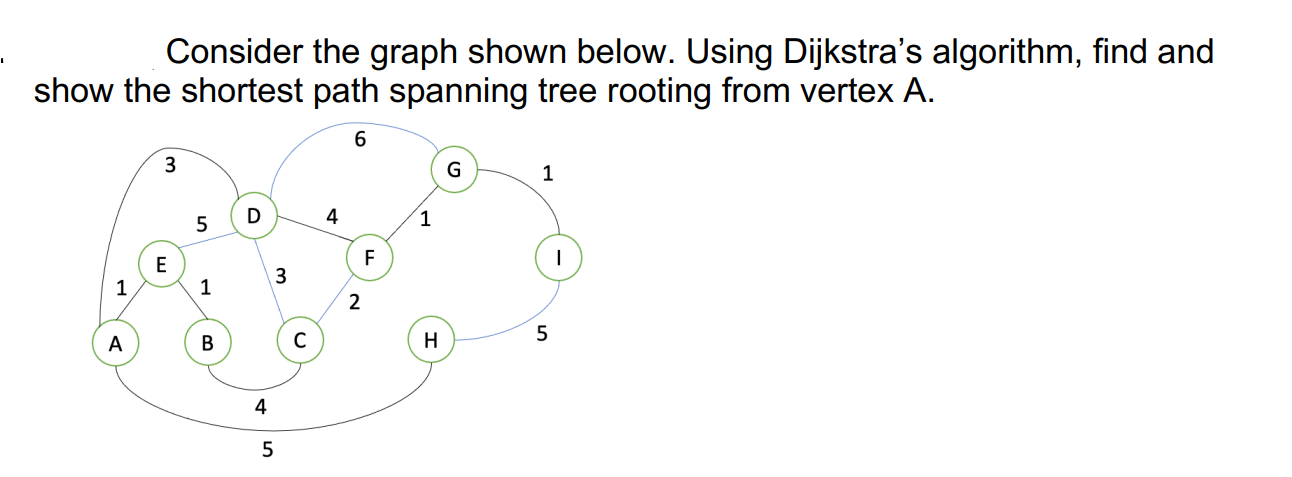 Consider the graph shown below. Using Dijkstra's algorithm, find and show the shortest path spanning tree rooting from vertex A.

6
3
G
1
5
D
4
1
E
F
I
1
1
3
2
A
B
C
H
5
4
5